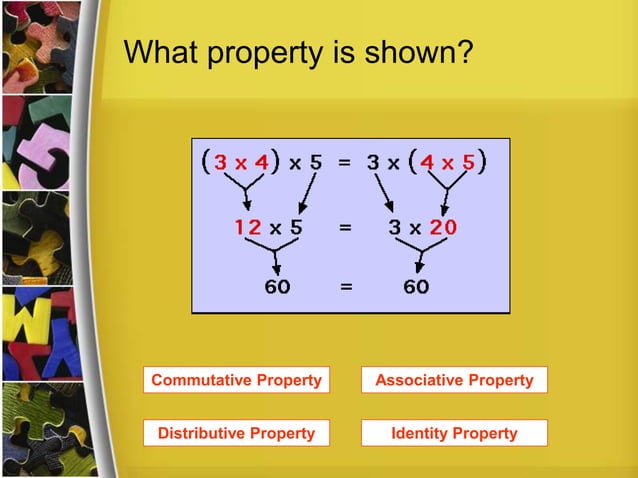 What property is shown?

$(3 \times 4) \times 5 = 3 \times (4 \times 5)$

$12 \times 5 = 3 \times 20$

$60 = 60$

Commutative Property

Associative Property

Distributive Property

Identity Property